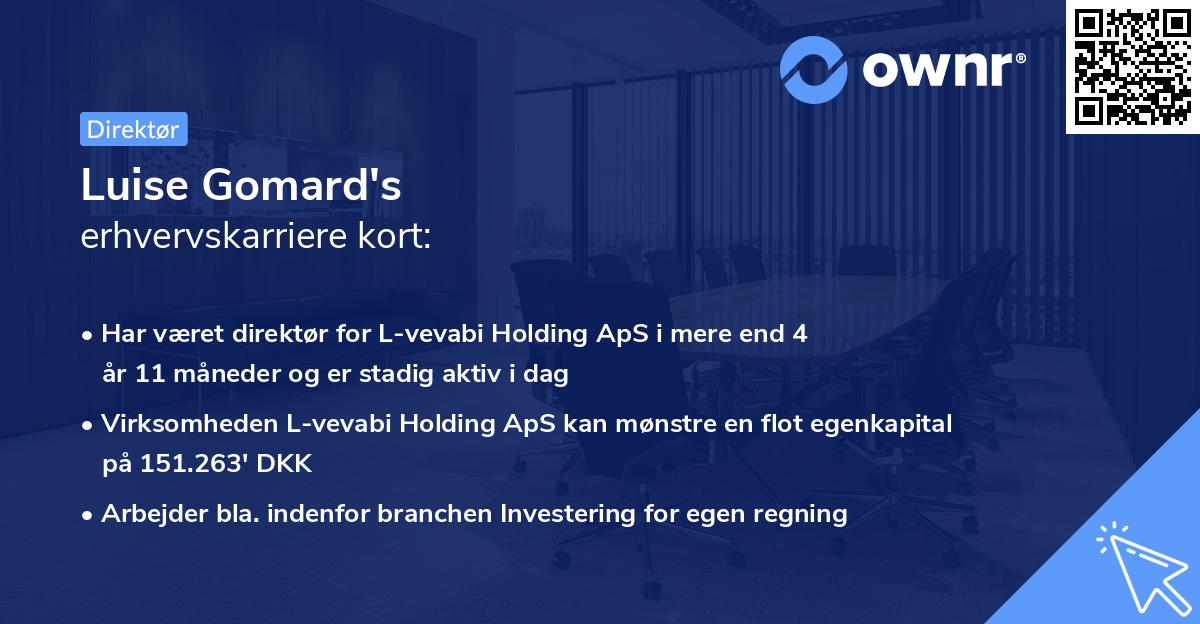 ownr®

Direktør

Luise Gomard's
erhvervskarriere kort:

• Har været direktør for L-vevabi Holding ApS i mere end 4 år 11 måneder og er stadig aktiv i dag

• Virksomheden L-vevabi Holding ApS kan mønstre en flot egenkapital på 151.263' DKK

• Arbejder bla. indenfor branchen Investering for egen regning